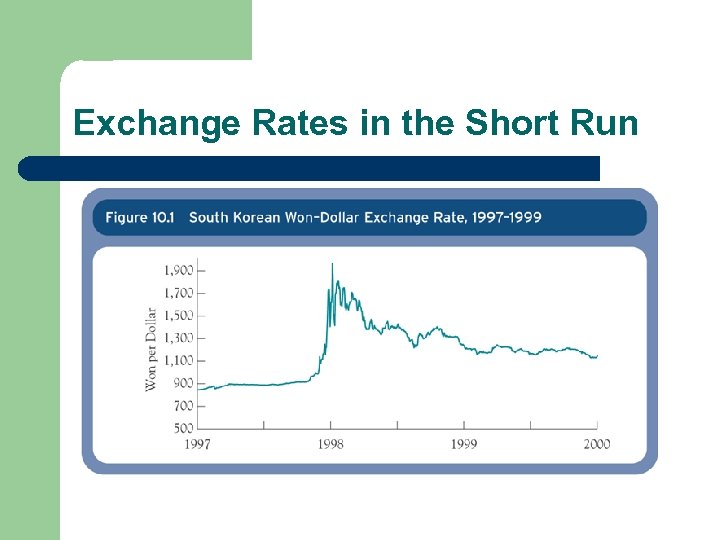 Exchange Rates in the Short Run

Figure 10.1 South Korean Won-Dollar Exchange Rate, 1997-1999

Won per Dollar

1,900
1,700
1,500
1,300
1,100
900
700
500

1997
1998
1999
2000